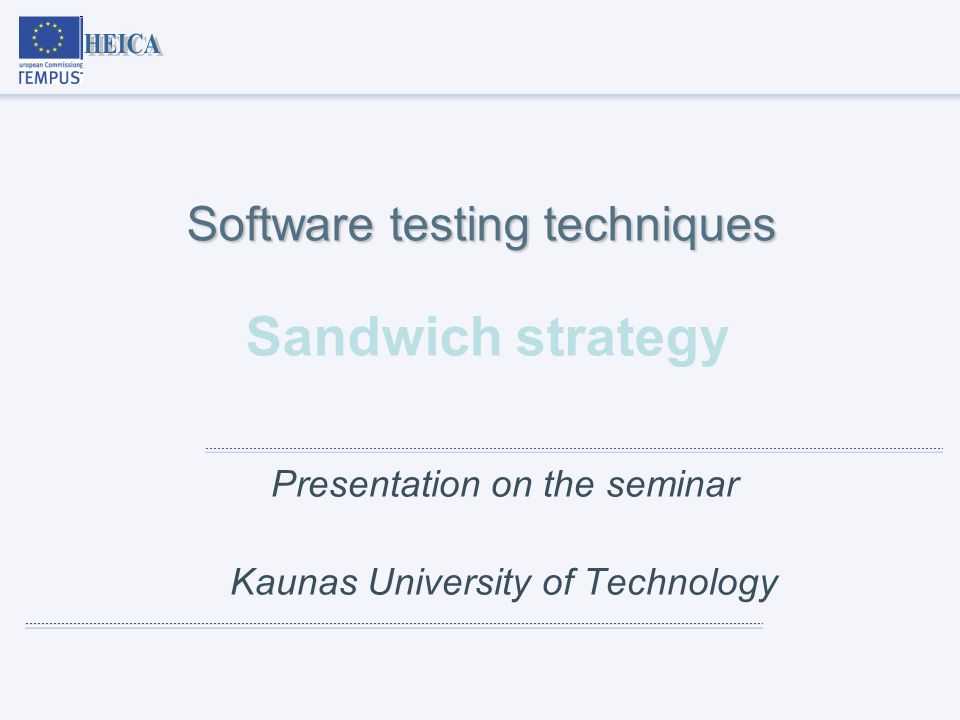 HEICA
uropean Commission
TEMPUS

Software testing techniques

Sandwich strategy

Presentation on the seminar

Kaunas University of Technology